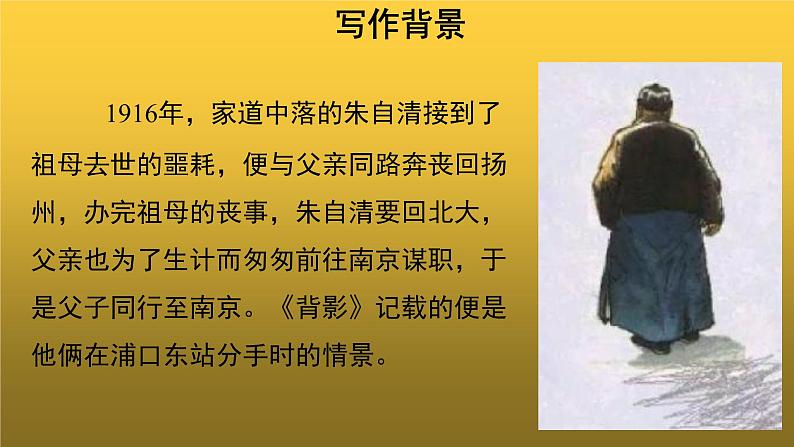 写作背景

1916年，家道中落的朱自清接到了祖母去世的噩耗，便与父亲同路奔丧回扬州，办完祖母的丧事，朱自清要回北大，父亲也为了生计而匆匆前往南京谋职，于是父子同行至南京。《背影》记载的便是他俩在浦口东站分手时的情景。